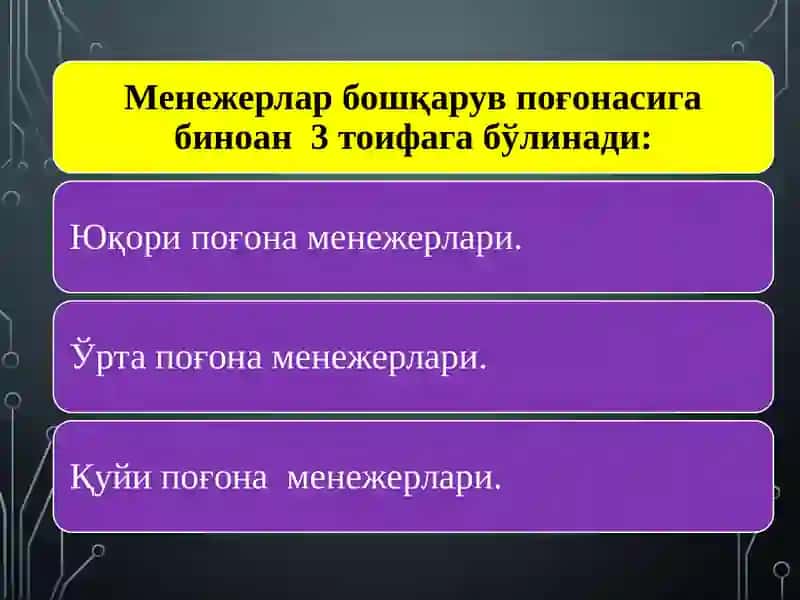 Менежерлар бошқарув поғонасига биноан 3 тоифага бўлинади:

Юқори поғона менежерлари.

Ўрта поғона менежерлари.

Қуйи поғона менежерлари.